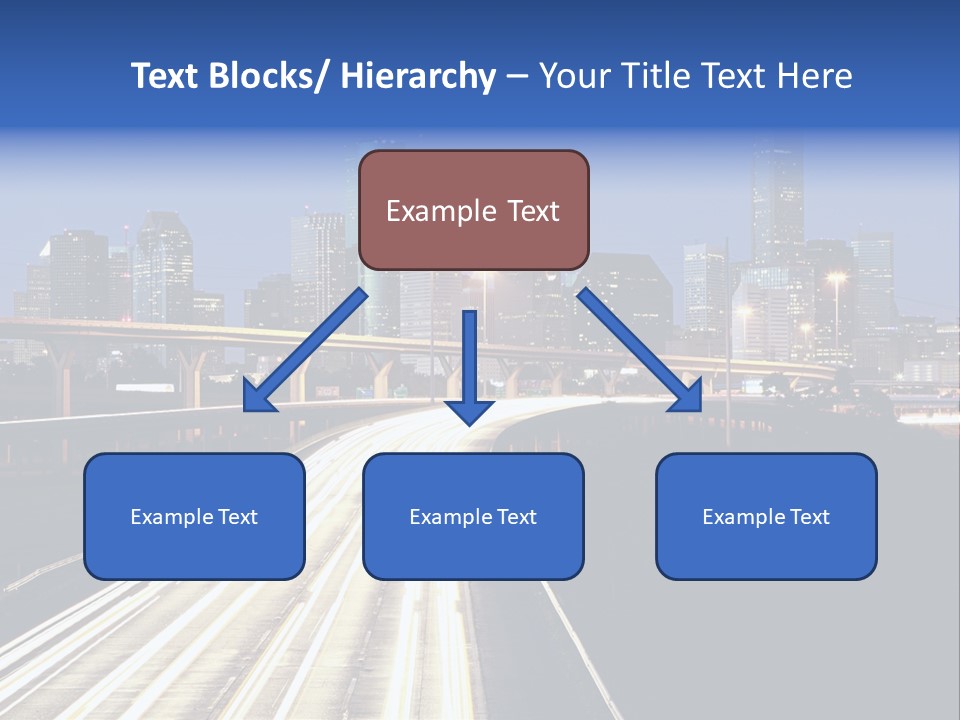 Text Blocks/ Hierarchy – Your Title Text Here

Example Text

Example Text

Example Text

Example Text